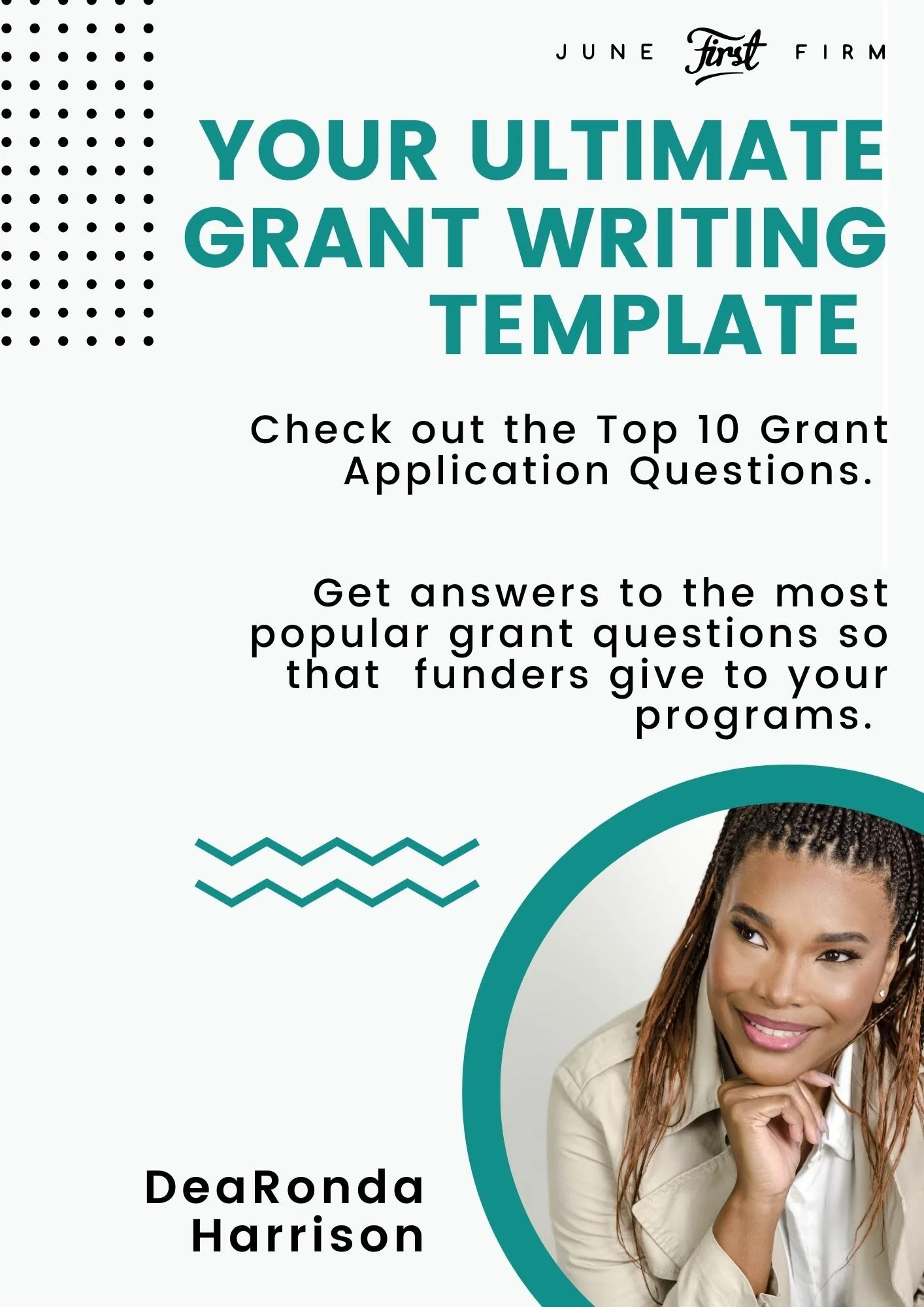 JUNE First FIRM

YOUR ULTIMATE GRANT WRITING TEMPLATE

Check out the Top 10 Grant Application Questions.

Get answers to the most popular grant questions so that funders give to your programs.

DeaRonda Harrison